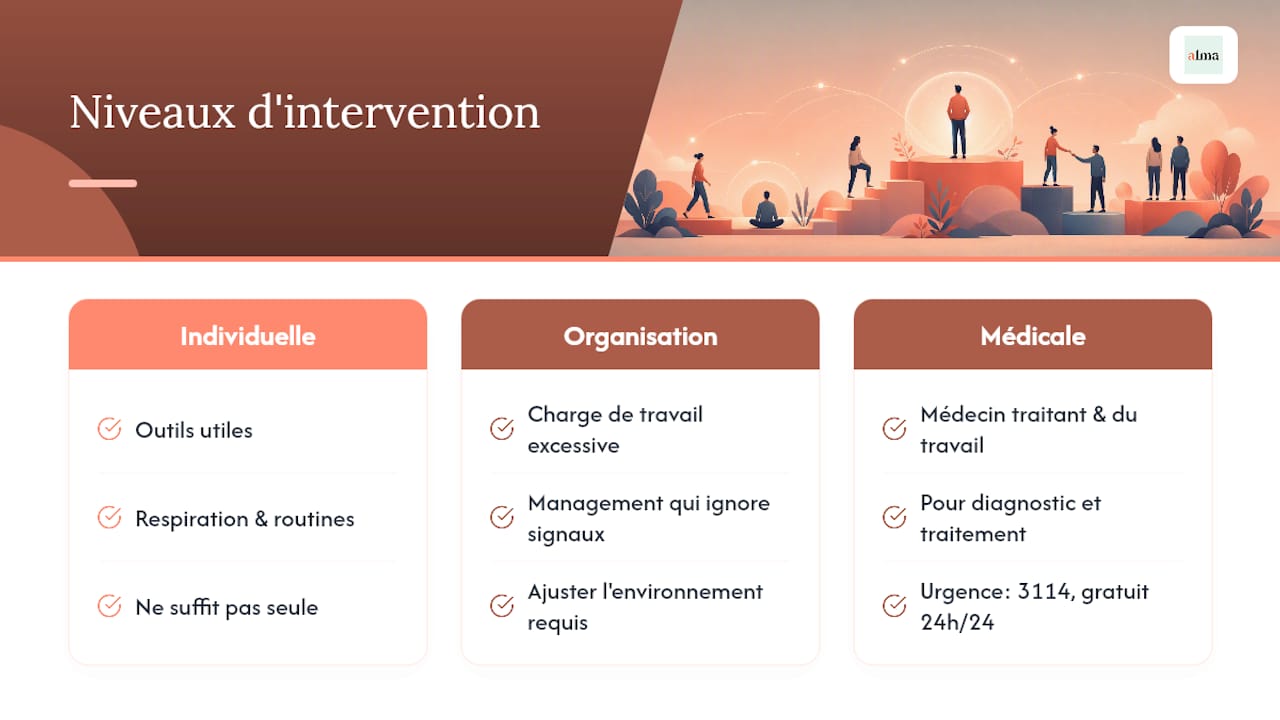 Niveaux d'intervention

alma

Individuelle

Outils utiles

Respiration & routines

Ne suffit pas seule

Organisation

Charge de travail excessive

Management qui ignore signaux

Ajuster l'environnement requis

Médicale

Médecin traitant & du travail

Pour diagnostic et traitement

Urgence: 3114, gratuit 24h/24